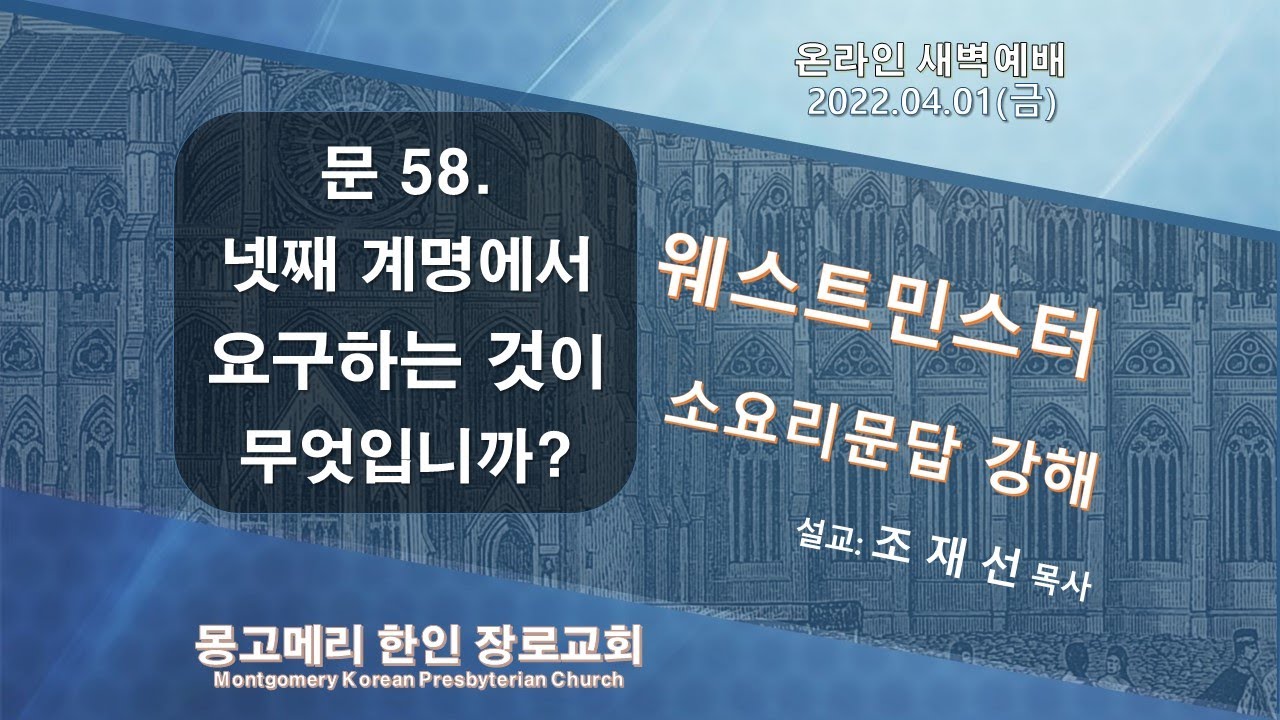 온라인 새벽예배
2022.04.01(금)

문 58.
넷째 계명에서
요구하는 것이
무엇입니까?

웨스트민스터
소요리문답 강해

설교: 조 재 선 목사

몽고메리 한인 장로교회
Montgomery Korean Presbyterian Church